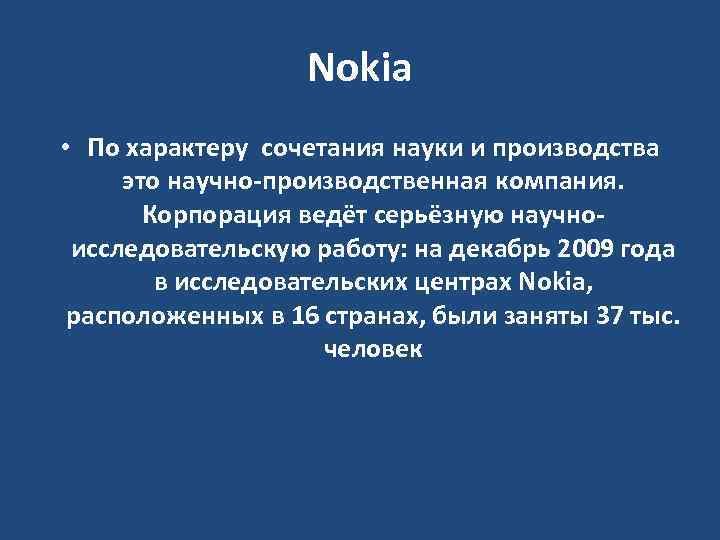 Nokia

• По характеру сочетания науки и производства это научно-производственная компания. Корпорация ведёт серьёзную научно-исследовательскую работу: на декабрь 2009 года в исследовательских центрах Nokia, расположенных в 16 странах, были заняты 37 тыс. человек